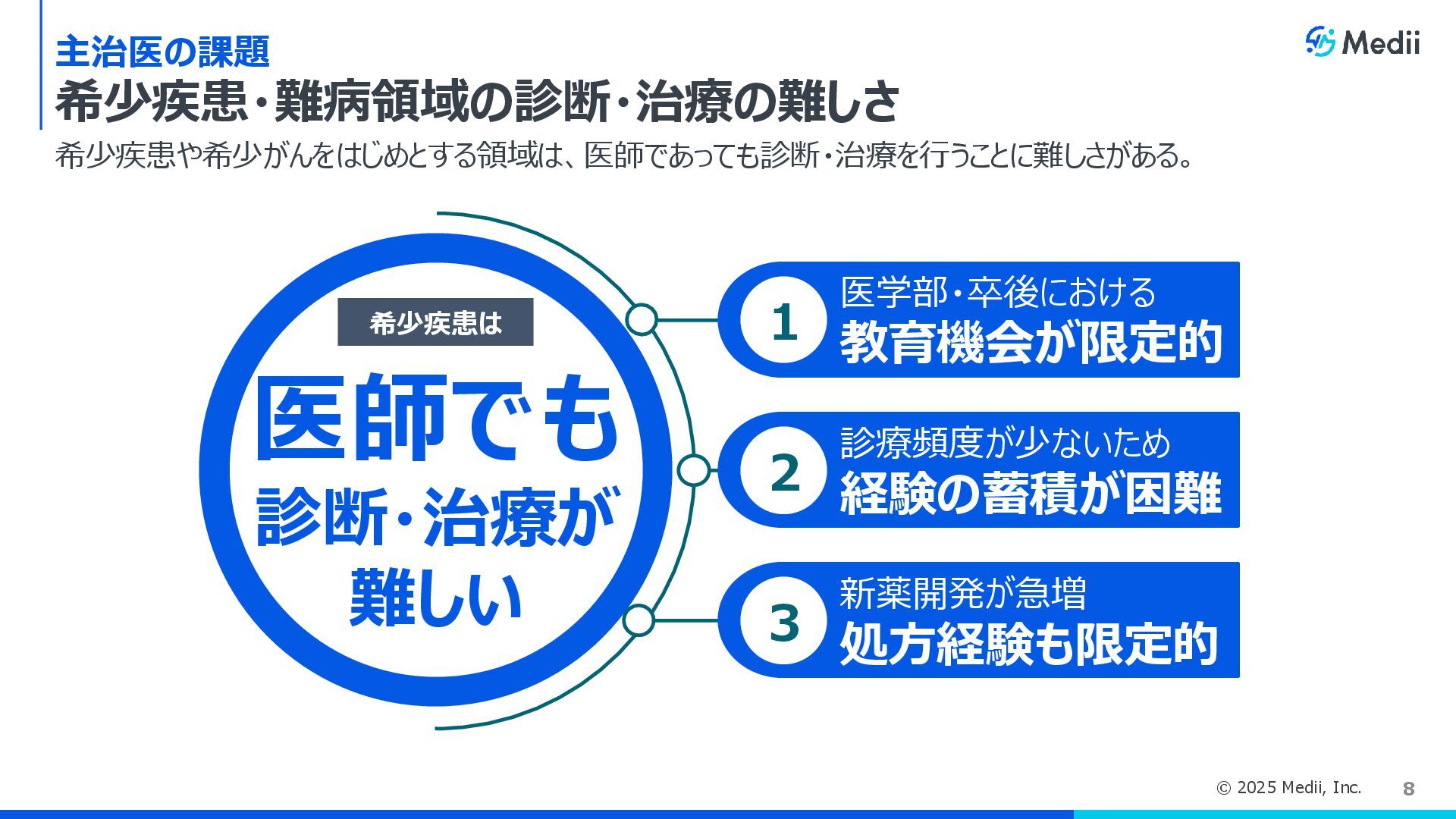 主治医の課題
希少疾患・難病領域の診断・治療の難しさ

Medii

希少疾患や希少がんをはじめとする領域は、医師であっても診断・治療を行うことに難しさがある。

希少疾患は
医師でも
診断・治療が
難しい

1
医学部・卒後における
教育機会が限定的

2
診療頻度が少ないため
経験の蓄積が困難

3
新薬開発が急増
処方経験も限定的

© 2025 Medii, Inc.
8